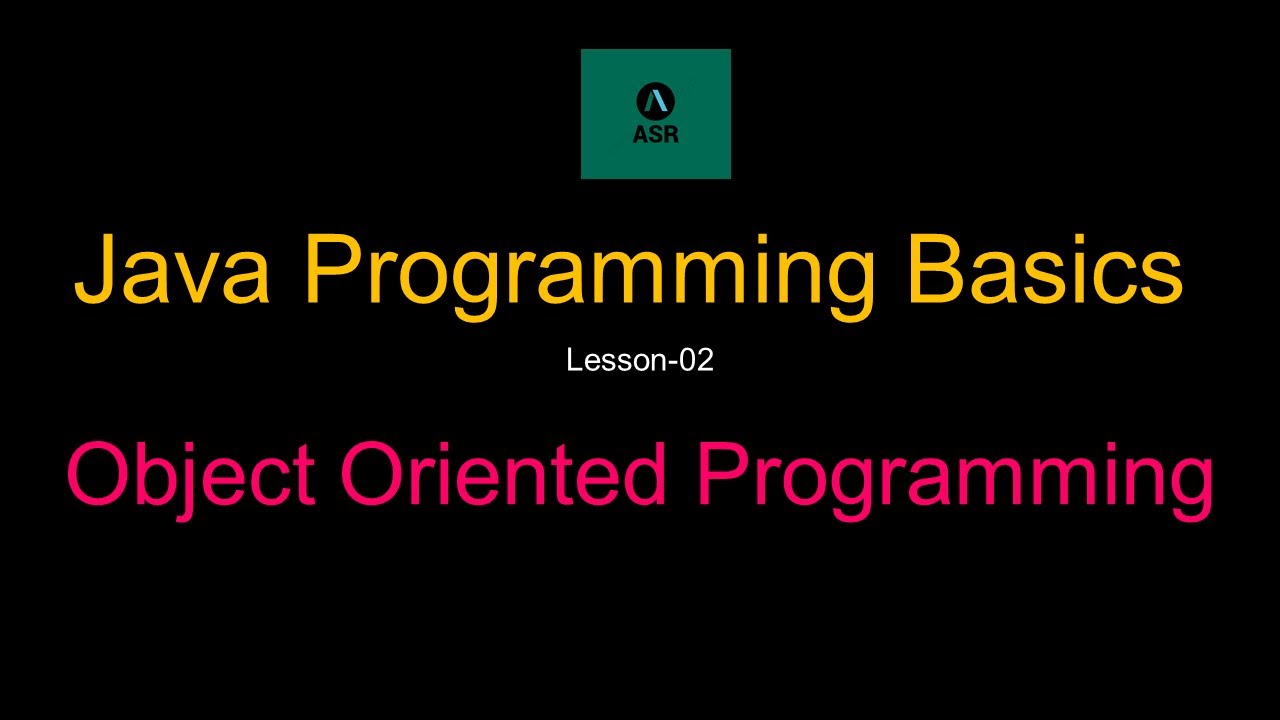 ASR

Java Programming Basics

Lesson-02

Object Oriented Programming